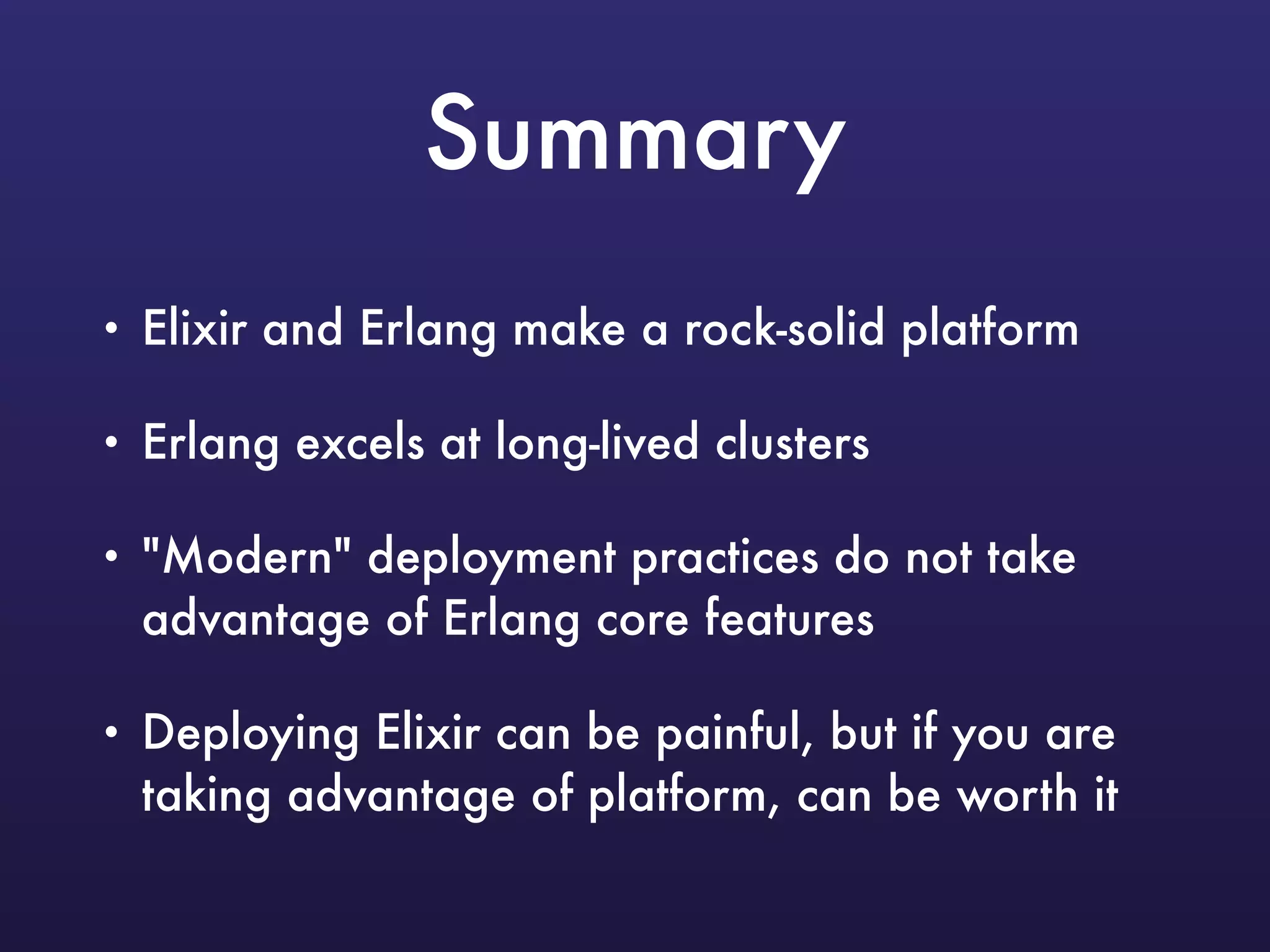 Summary

• Elixir and Erlang make a rock-solid platform

• Erlang excels at long-lived clusters

• "Modern" deployment practices do not take advantage of Erlang core features

• Deploying Elixir can be painful, but if you are taking advantage of platform, can be worth it